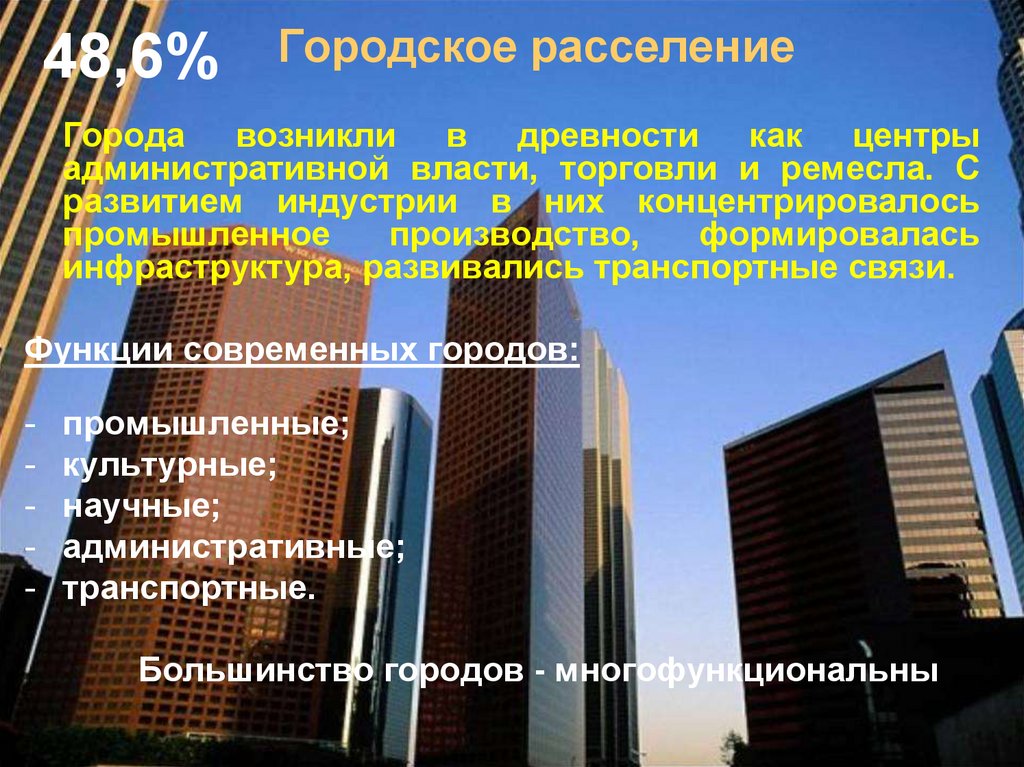 48,6%

Городское расселение

Города возникли в древности как центры административной власти, торговли и ремесла. С развитием индустрии в них концентрировалось промышленное производство, формировалась инфраструктура, развивались транспортные связи.

Функции современных городов:

- промышленные;
- культурные;
- научные;
- административные;
- транспортные.

Большинство городов - многофункциональны